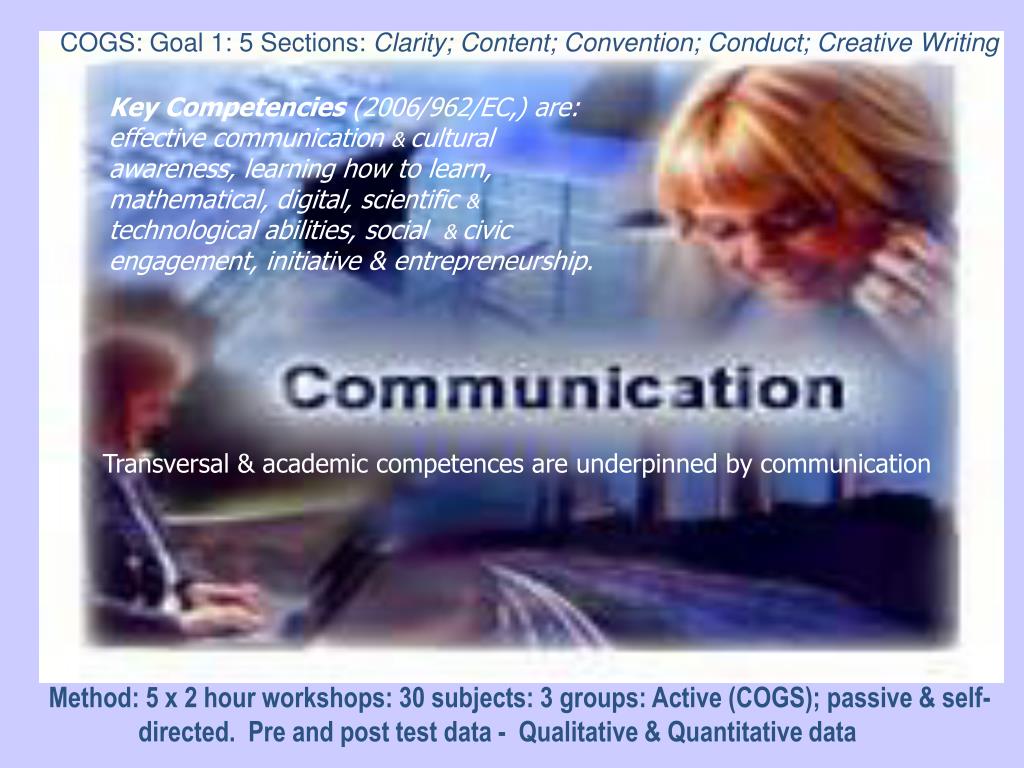 COGS: Goal 1: 5 Sections: Clarity; Content; Convention; Conduct; Creative Writing

Key Competencies (2006/962/EC,) are: effective communication & cultural awareness, learning how to learn, mathematical, digital, scientific & technological abilities, social & civic engagement, initiative & entrepreneurship.

Communication

Transversal & academic competences are underpinned by communication

Method: 5 x 2 hour workshops: 30 subjects: 3 groups: Active (COGS); passive & self-directed. Pre and post test data - Qualitative & Quantitative data